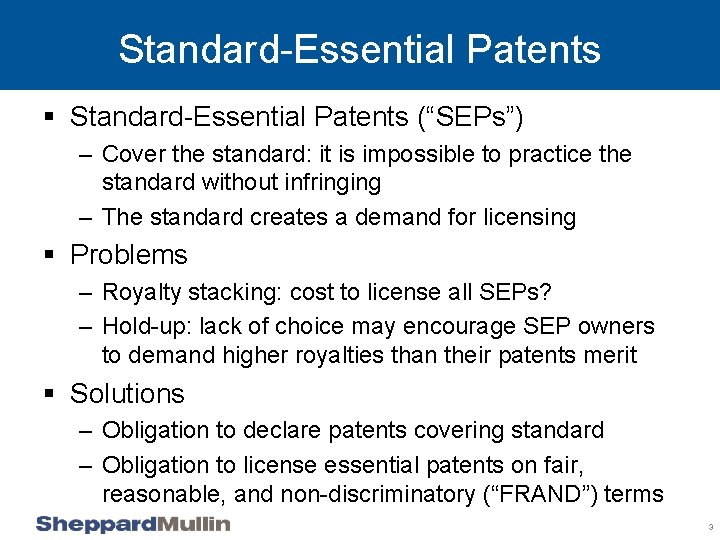 Standard-Essential Patents

▪ Standard-Essential Patents (“SEPs”)

– Cover the standard: it is impossible to practice the standard without infringing

– The standard creates a demand for licensing

▪ Problems

– Royalty stacking: cost to license all SEPs?

– Hold-up: lack of choice may encourage SEP owners to demand higher royalties than their patents merit

▪ Solutions

– Obligation to declare patents covering standard

– Obligation to license essential patents on fair, reasonable, and non-discriminatory (“FRAND”) terms

SheppardMullin

3